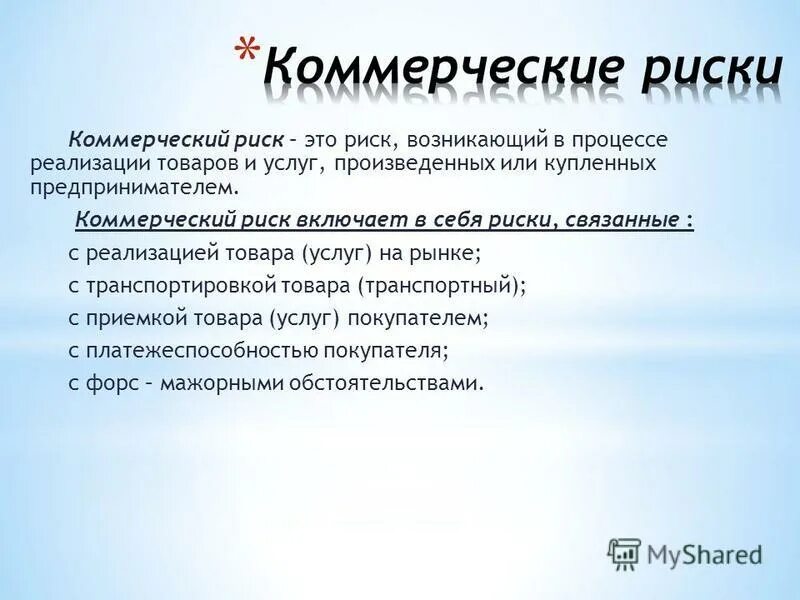 *Коммерческие риски

Коммерческий риск – это риск, возникающий в процессе реализации товаров и услуг, произведенных или купленных предпринимателем.

Коммерческий риск включает в себя риски, связанные :

с реализацией товара (услуг) на рынке;

с транспортировкой товара (транспортный);

с приемкой товара (услуг) покупателем;

с платежеспособностью покупателя;

с форс – мажорными обстоятельствами.

MyShared